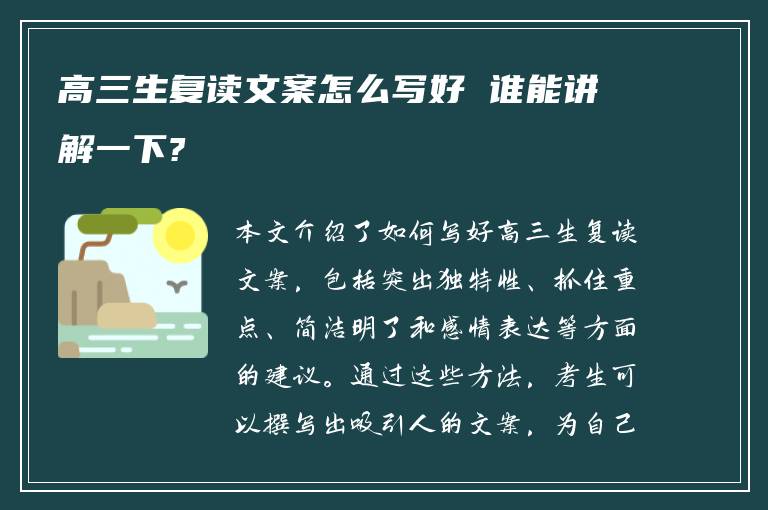 高三生复读文案怎么写好 谁能讲解一下？

本文介绍了如何写好高三生复读文案，包括突出独特性、抓住重点、简洁明了和感情表达等方面的建议。通过这些方法，考生可以撰写出吸引人的文案，为自己